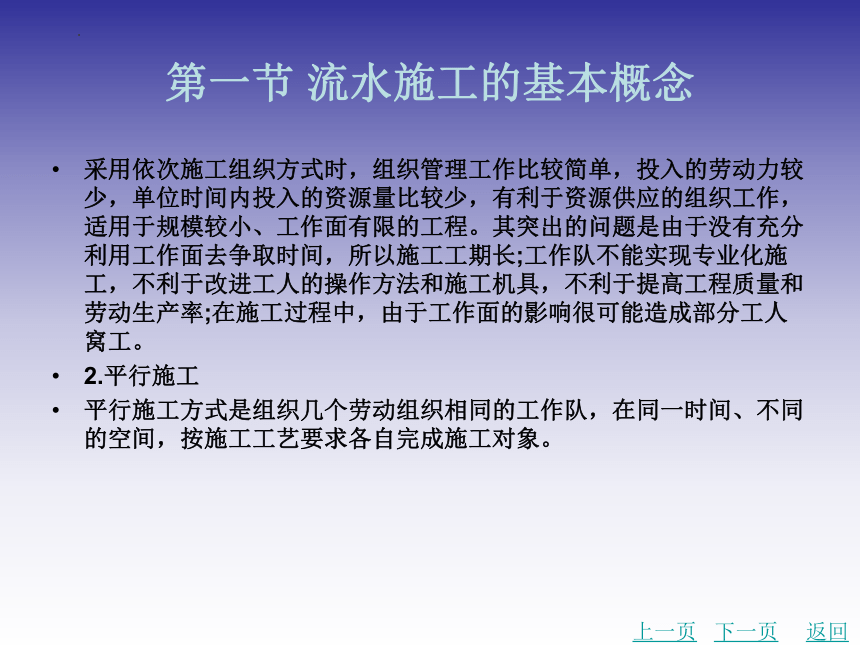 第一节 流水施工的基本概念

• 采用依次施工组织方式时，组织管理工作比较简单，投入的劳动力较少，单位时间内投入的资源量比较少，有利于资源供应的组织工作，适用于规模较小、工作面有限的工程。其突出的问题是由于没有充分利用工作面去争取时间，所以施工工期长;工作队不能实现专业化施工，不利于改进工人的操作方法和施工机具，不利于提高工程质量和劳动生产率;在施工过程中，由于工作面的影响很可能造成部分工人窝工。

• 2.平行施工

• 平行施工方式是组织几个劳动组织相同的工作队，在同一时间、不同的空间，按施工工艺要求各自完成施工对象。

上一页 下一页 返回